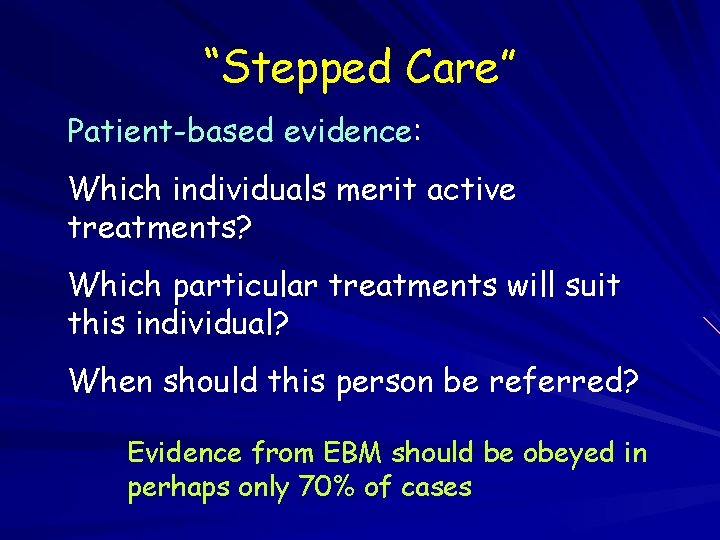 “Stepped Care”

Patient-based evidence:

Which individuals merit active treatments?

Which particular treatments will suit this individual?

When should this person be referred?

Evidence from EBM should be obeyed in perhaps only 70% of cases